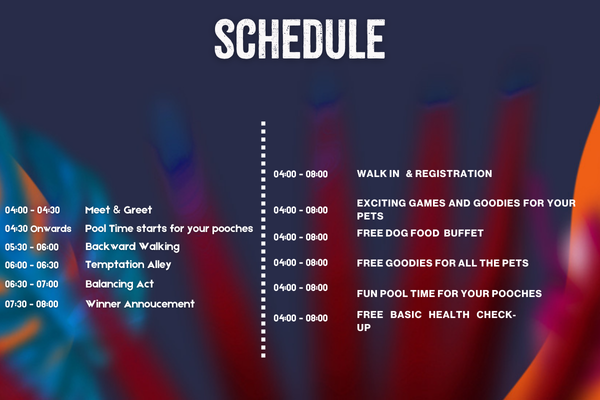 SCHEDULE

04:00 - 04:30 Meet & Greet
04:30 Onwards Pool Time starts for your pooches
05:30 - 06:00 Backward Walking
06:00 - 06:30 Temptation Alley
06:30 - 07:00 Balancing Act
07:30 - 08:00 Winner Annoucement

04:00 - 08:00 WALK IN & REGISTRATION
04:00 - 08:00 EXCITING GAMES AND GOODIES FOR YOUR PETS
04:00 - 08:00 FREE DOG FOOD BUFFET
04:00 - 08:00 FREE GOODIES FOR ALL THE PETS
04:00 - 08:00 FUN POOL TIME FOR YOUR POOCHES
04:00 - 08:00 FREE BASIC HEALTH CHECK-UP